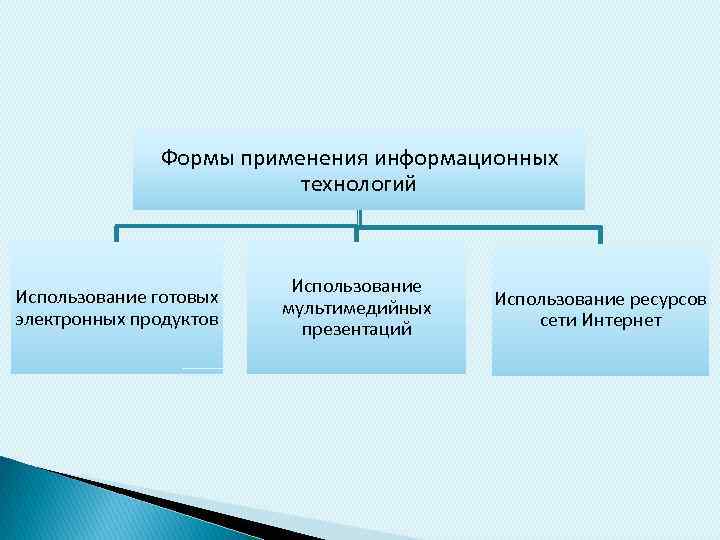 Формы применения информационных технологий

Использование готовых электронных продуктов

Использование мультимедийных презентаций

Использование ресурсов сети Интернет